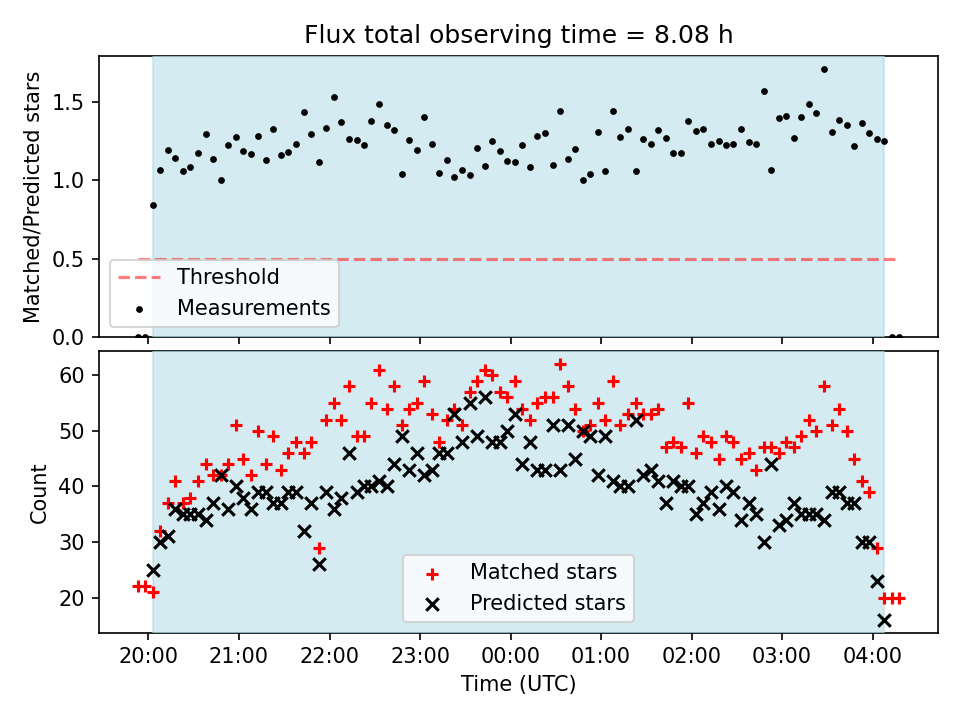 Flux total observing time = 8.08 h

Matched/Predicted stars

1.5
1.0
0.5
0.0

Threshold
Measurements

Count

60
50
40
30
20

Matched stars
Predicted stars

20:00
21:00
22:00
23:00
00:00
01:00
02:00
03:00
04:00

Time (UTC)